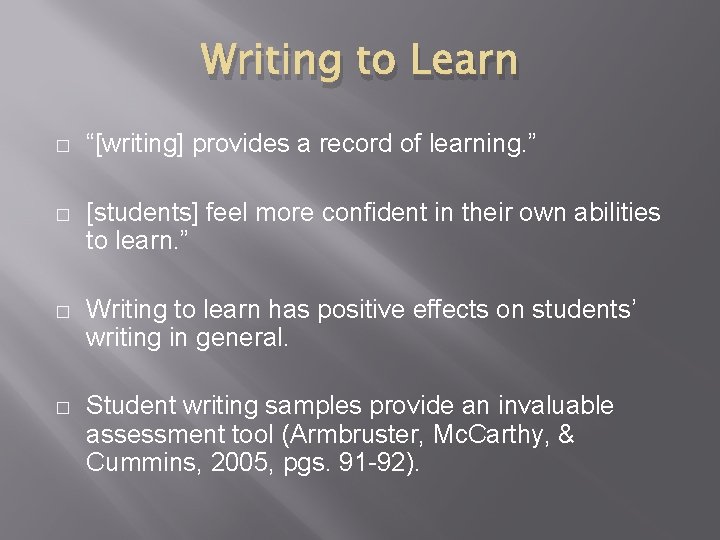 Writing to Learn

□ “[writing] provides a record of learning.”

□ [students] feel more confident in their own abilities to learn.”

□ Writing to learn has positive effects on students’ writing in general.

□ Student writing samples provide an invaluable assessment tool (Armbruster, McCarthy, & Cummins, 2005, pgs. 91-92).